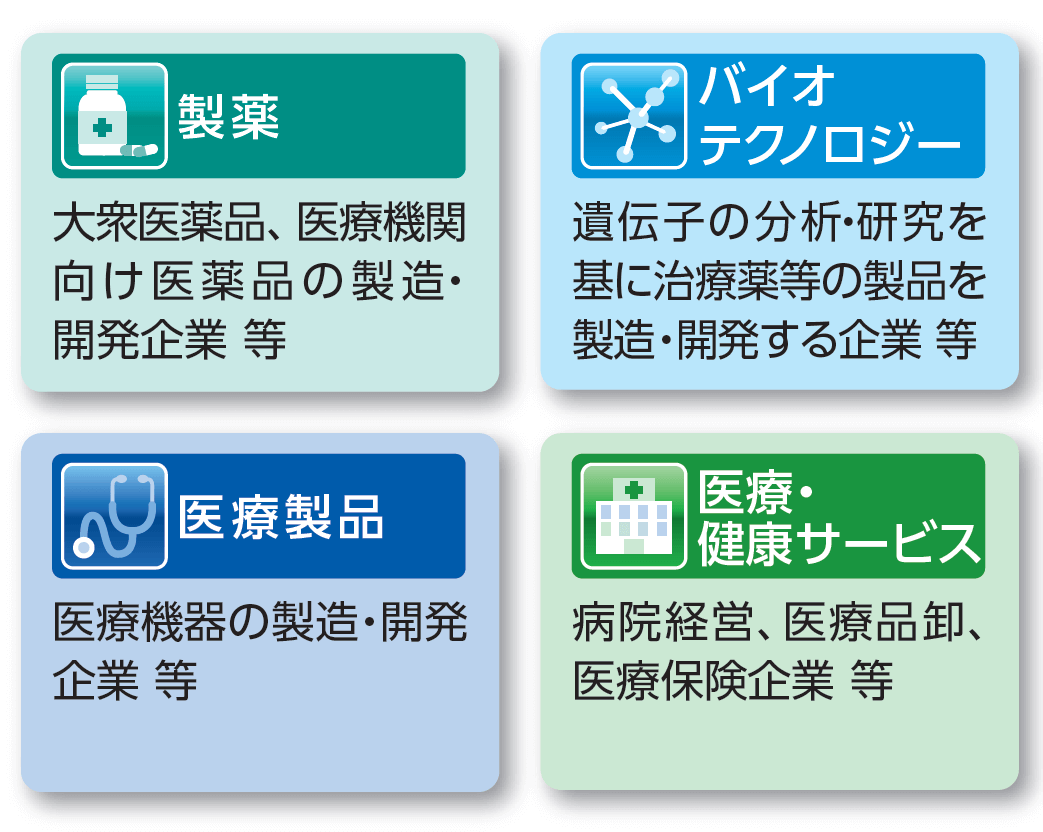 製薬

大衆医薬品、医療機関向け医薬品の製造・開発企業 等

バイオテクノロジー

遺伝子の分析・研究を基に治療薬等の製品を製造・開発する企業 等

医療製品

医療機器の製造・開発企業 等

医療・健康サービス

病院経営、医療品卸、医療保険企業 等